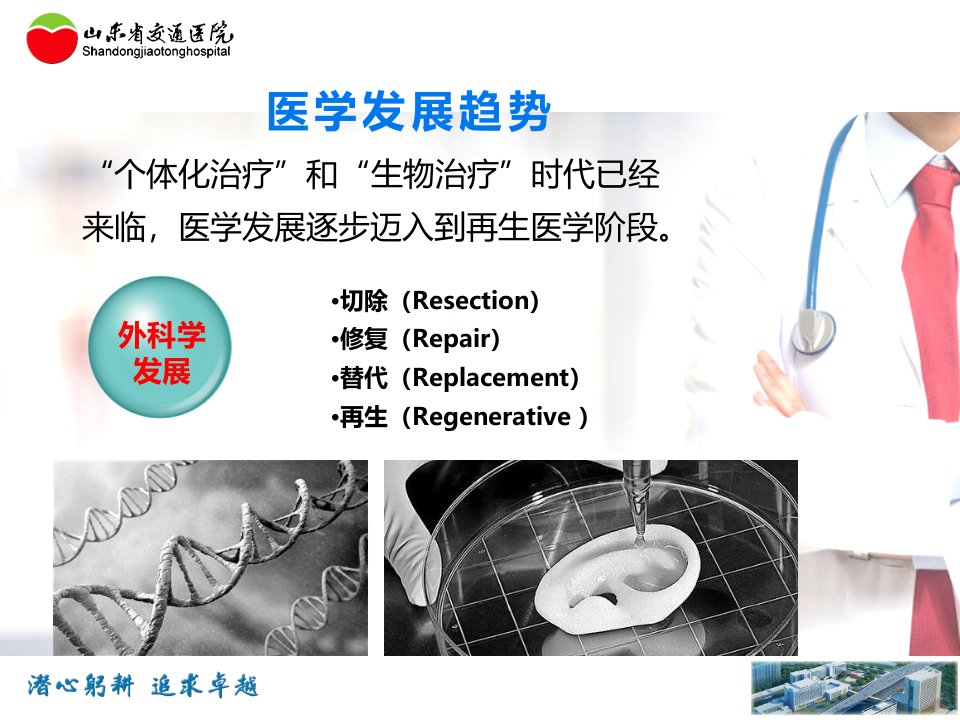 山东省交通医院
Shandongjiaotonghospital

医学发展趋势

“个体化治疗”和“生物治疗”时代已经来临，医学发展逐步迈入到再生医学阶段。

外科学发展

•切除（Resection)
•修复（Repair)
•替代（Replacement)
•再生（Regenerative )

潜心躬耕 追求卓越